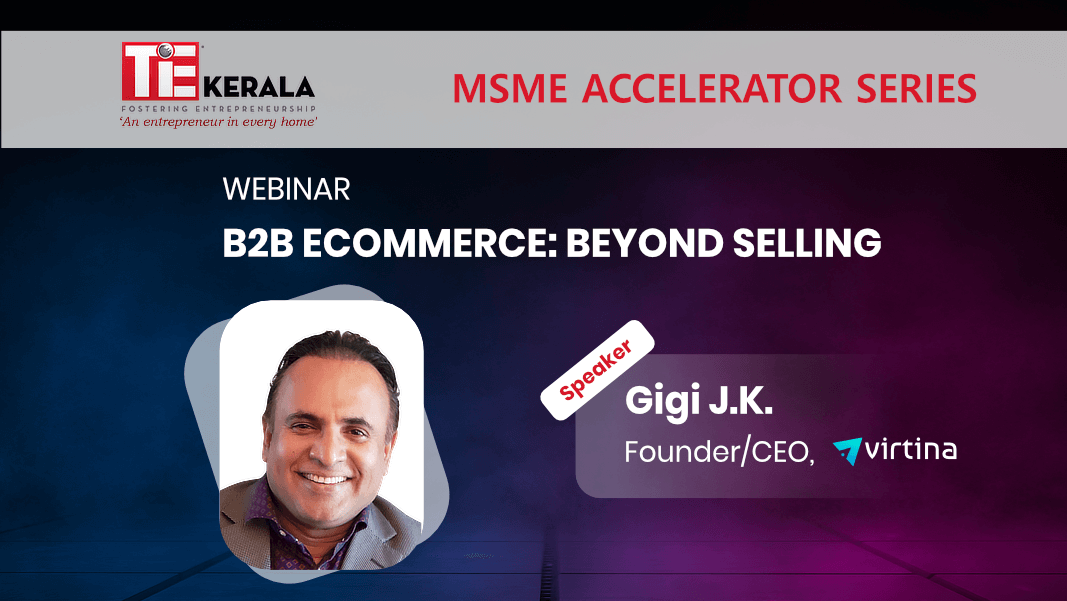 TiE KERALA
FOSTERING ENTREPRENEURSHIP
'An entrepreneur in every home'

MSME ACCELERATOR SERIES

WEBINAR
B2B ECOMMERCE: BEYOND SELLING

Speaker
Gigi J.K.
Founder/CEO, virtina